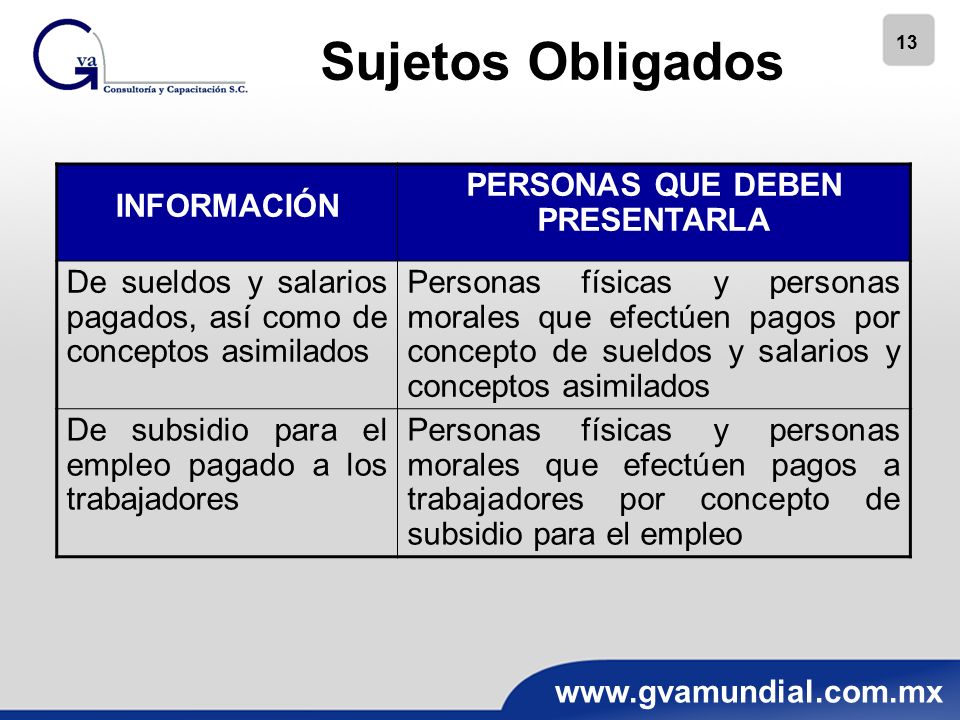 Gva
Consultoría y Capacitación S.C.

Sujetos Obligados

13

| INFORMACIÓN | PERSONAS QUE DEBEN PRESENTARLA |
|---|---|
| De sueldos y salarios pagados, así como de conceptos asimilados | Personas físicas y personas morales que efectúen pagos por concepto de sueldos y salarios y conceptos asimilados |
| De subsidio para el empleo pagado a los trabajadores | Personas físicas y personas morales que efectúen pagos a trabajadores por concepto de subsidio para el empleo |

www.gvamundial.com.mx